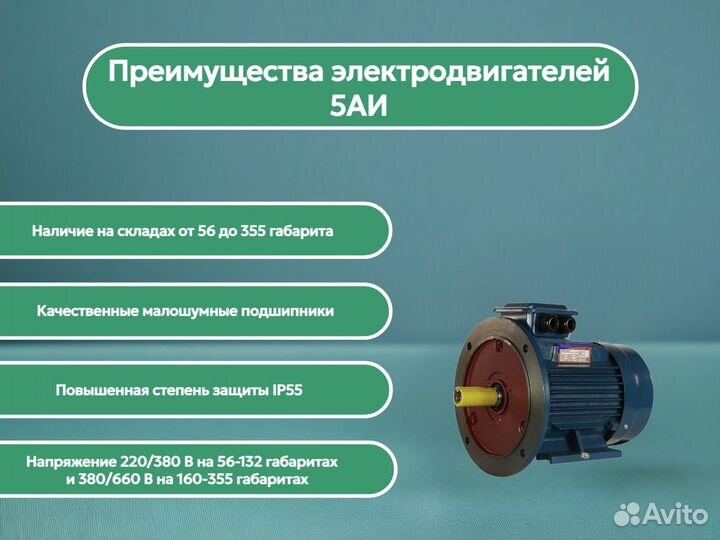 Преимущества электродвигателей 5АИ

Наличие на складах от 56 до 355 габарита

Качественные малошумные подшипники

Повышенная степень защиты IP55

Напряжение 220/380 В на 56-132 габаритах и 380/660 В на 160-355 габаритах

Avito